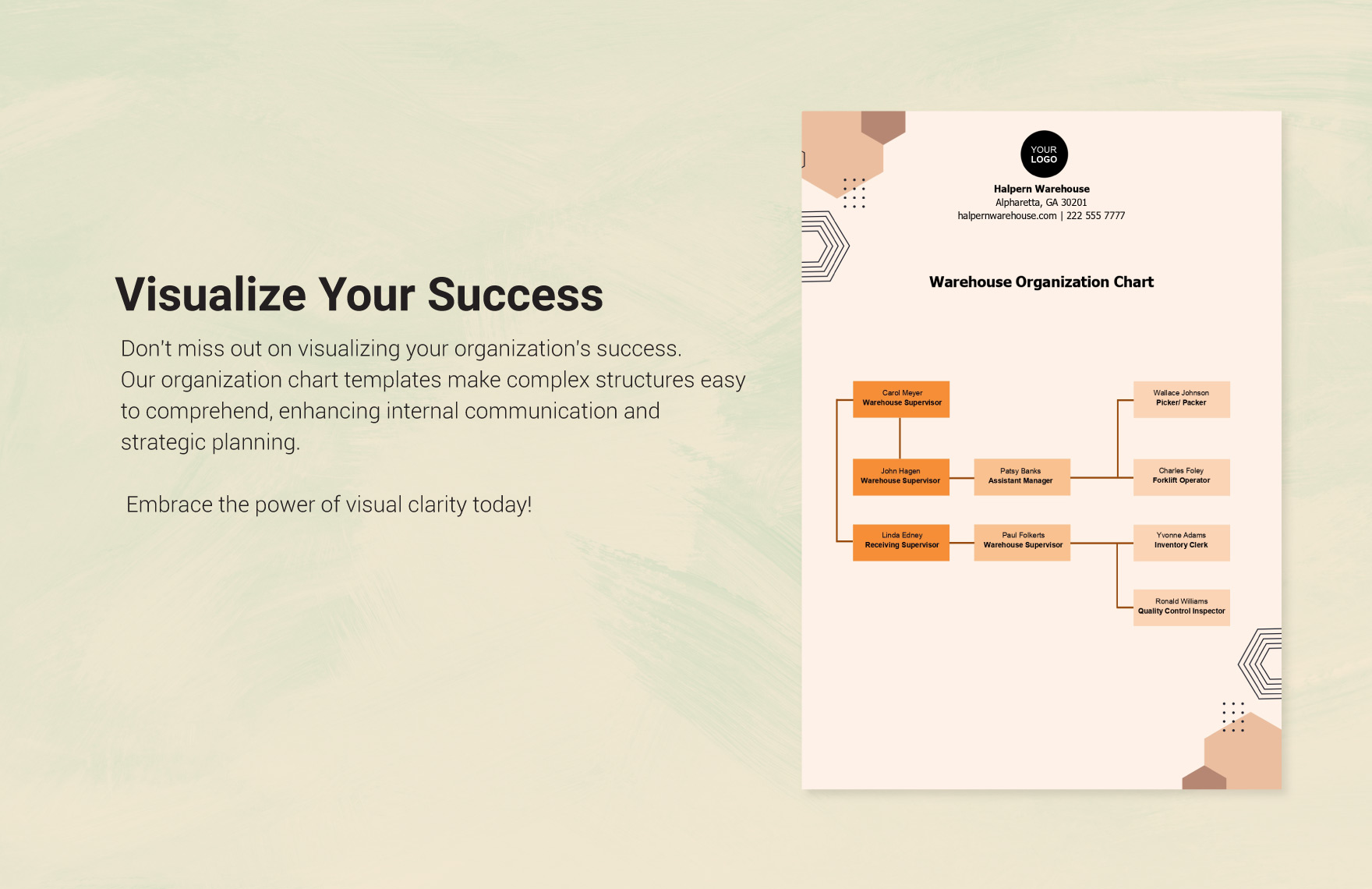 Visualize Your Success

Don't miss out on visualizing your organization's success. Our organization chart templates make complex structures easy to comprehend, enhancing internal communication and strategic planning.

Embrace the power of visual clarity today!

YOUR LOGO

Halpern Warehouse
Alpharetta, GA 30201
halpernwarehouse.com | 222 555 7777

Warehouse Organization Chart

Carol Meyer
Warehouse Supervisor

John Hagen
Warehouse Supervisor

Linda Edney
Receiving Supervisor

Patsy Banks
Assistant Manager

Paul Folkerts
Warehouse Supervisor

Wallace Johnson
Picker/ Packer

Charles Foley
Forklift Operator

Yvonne Adams
Inventory Clerk

Ronald Williams
Quality Control Inspector